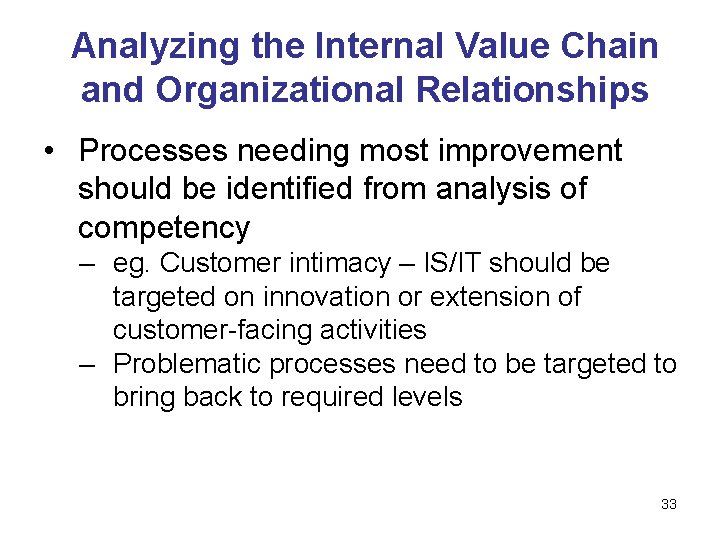 Analyzing the Internal Value Chain and Organizational Relationships

• Processes needing most improvement should be identified from analysis of competency
– eg. Customer intimacy – IS/IT should be targeted on innovation or extension of customer-facing activities
– Problematic processes need to be targeted to bring back to required levels

33